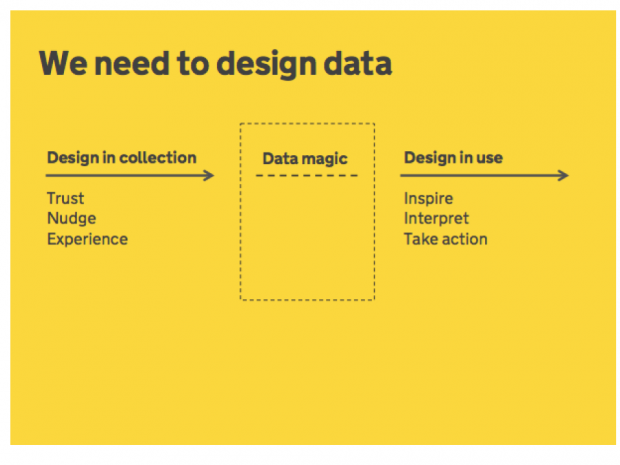 We need to design data

Design in collection

Trust
Nudge
Experience

Data magic

Design in use

Inspire
Interpret
Take action